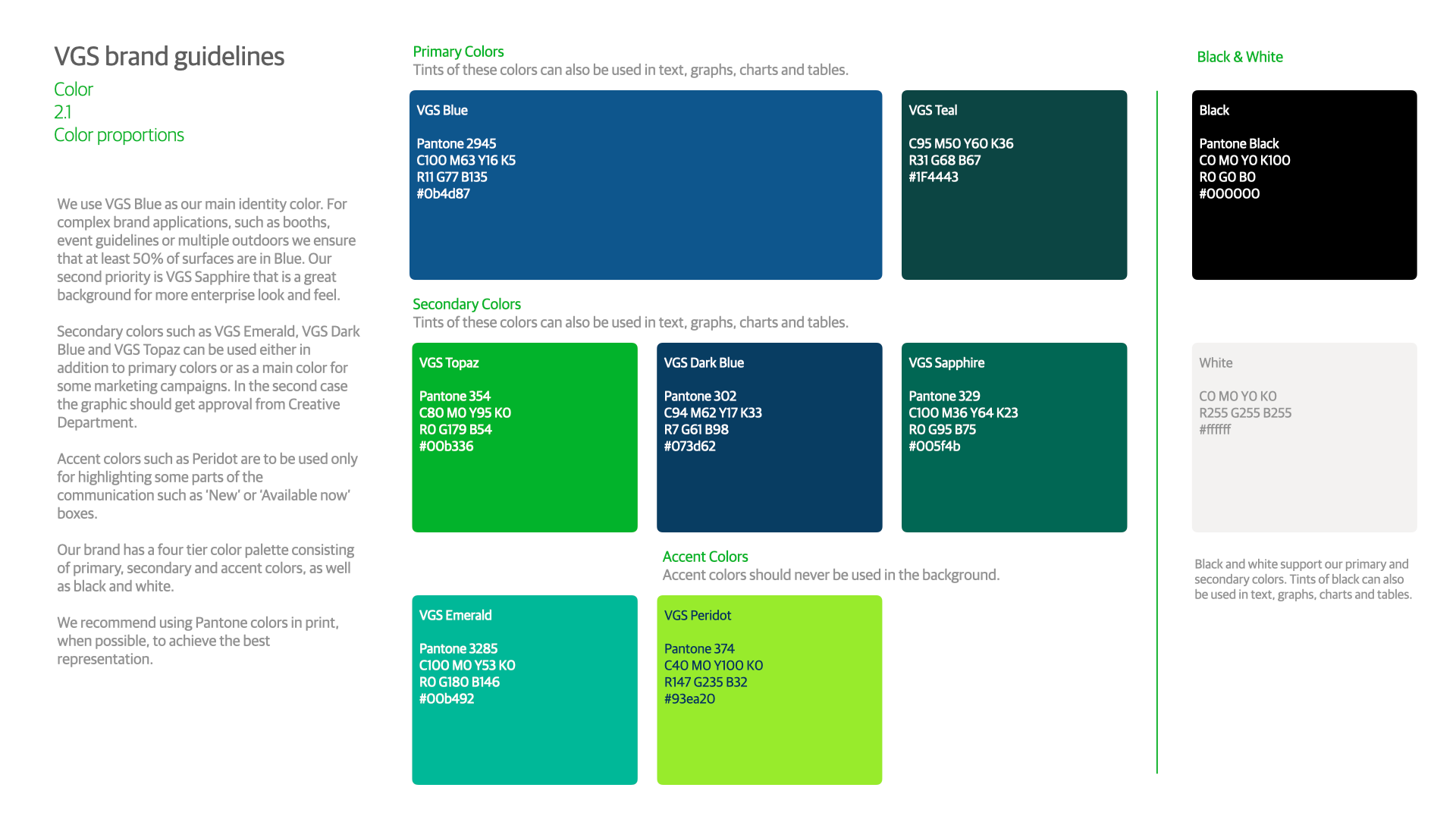 VGS brand guidelines

Color
2.1
Color proportions

We use VGS Blue as our main identity color. For complex brand applications, such as booths, event guidelines or multiple outdoors we ensure that at least 50% of surfaces are in Blue. Our second priority is VGS Sapphire that is a great background for more enterprise look and feel.

Secondary colors such as VGS Emerald, VGS Dark Blue and VGS Topaz can be used either in addition to primary colors or as a main color for some marketing campaigns. In the second case the graphic should get approval from Creative Department.

Accent colors such as Peridot are to be used only for highlighting some parts of the communication such as 'New' or 'Available now' boxes.

Our brand has a four tier color palette consisting of primary, secondary and accent colors, as well as black and white.

We recommend using Pantone colors in print, when possible, to achieve the best representation.

Primary Colors
Tints of these colors can also be used in text, graphs, charts and tables.

VGS Blue

Pantone 2945
C100 M63 Y16 K5
R11 G77 B135
#0b4d87

VGS Teal

C95 M50 Y60 K36
R31 G68 B67
#1F4443

Secondary Colors
Tints of these colors can also be used in text, graphs, charts and tables.

VGS Topaz

Pantone 354
C80 M0 Y95 K0
R0 G179 B54
#00b336

VGS Dark Blue

Pantone 302
C94 M62 Y17 K33
R7 G61 B98
#073d62

VGS Sapphire

Pantone 329
C100 M36 Y64 K23
R0 G95 B75
#005f4b

Accent Colors
Accent colors should never be used in the background.

VGS Emerald

Pantone 3285
C100 M0 Y53 K0
R0 G180 B146
#00b492

VGS Peridot

Pantone 374
C40 M0 Y100 K0
R147 G235 B32
#93ea20

Black & White

Black

Pantone Black
C0 M0 Y0 K100
R0 G0 B0
#000000

White

C0 M0 Y0 K0
R255 G255 B255
#ffffff

Black and white support our primary and secondary colors. Tints of black can also be used in text, graphs, charts and tables.